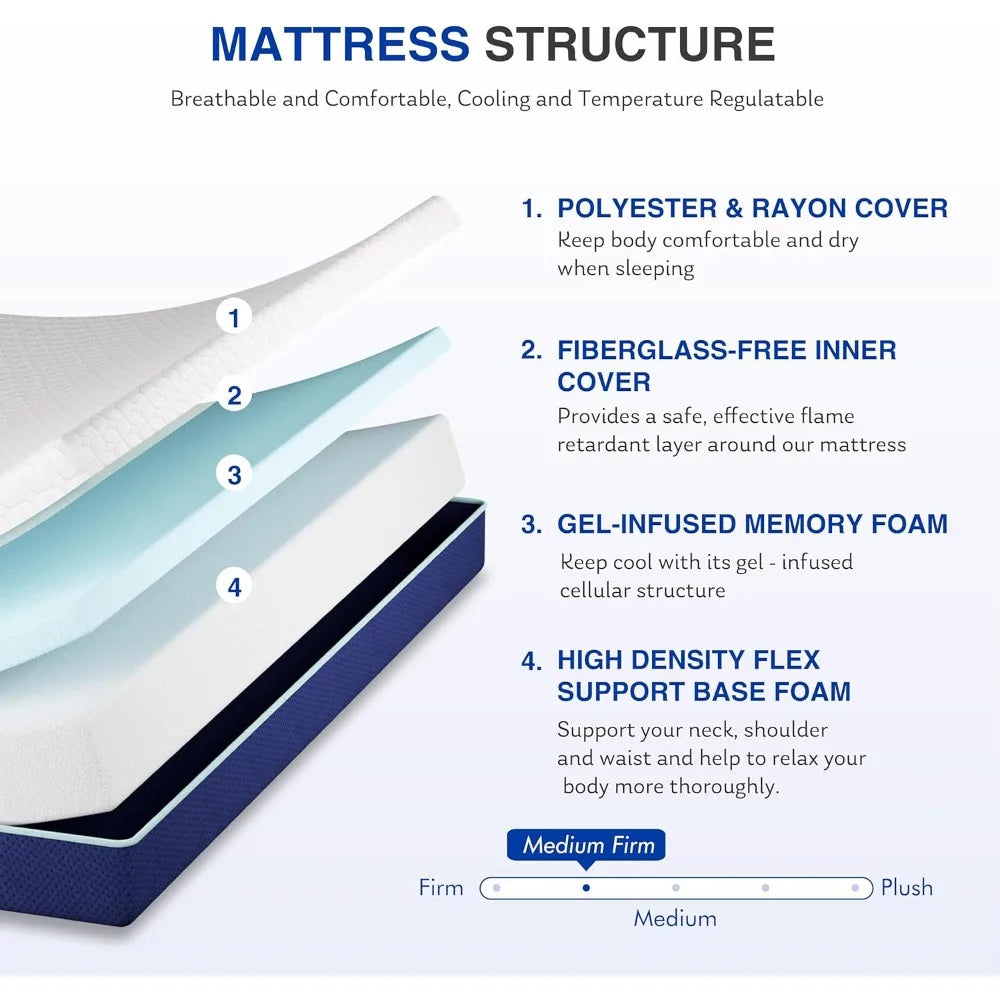 MATTRESS STRUCTURE

Breathable and Comfortable, Cooling and Temperature Regulatable

1
2
3
4

1. POLYESTER & RAYON COVER
Keep body comfortable and dry when sleeping

2. FIBERGLASS-FREE INNER COVER
Provides a safe, effective flame retardant layer around our mattress

3. GEL-INFUSED MEMORY FOAM
Keep cool with its gel - infused cellular structure

4. HIGH DENSITY FLEX SUPPORT BASE FOAM
Support your neck, shoulder and waist and help to relax your body more thoroughly.

Medium Firm
Firm
Plush
Medium